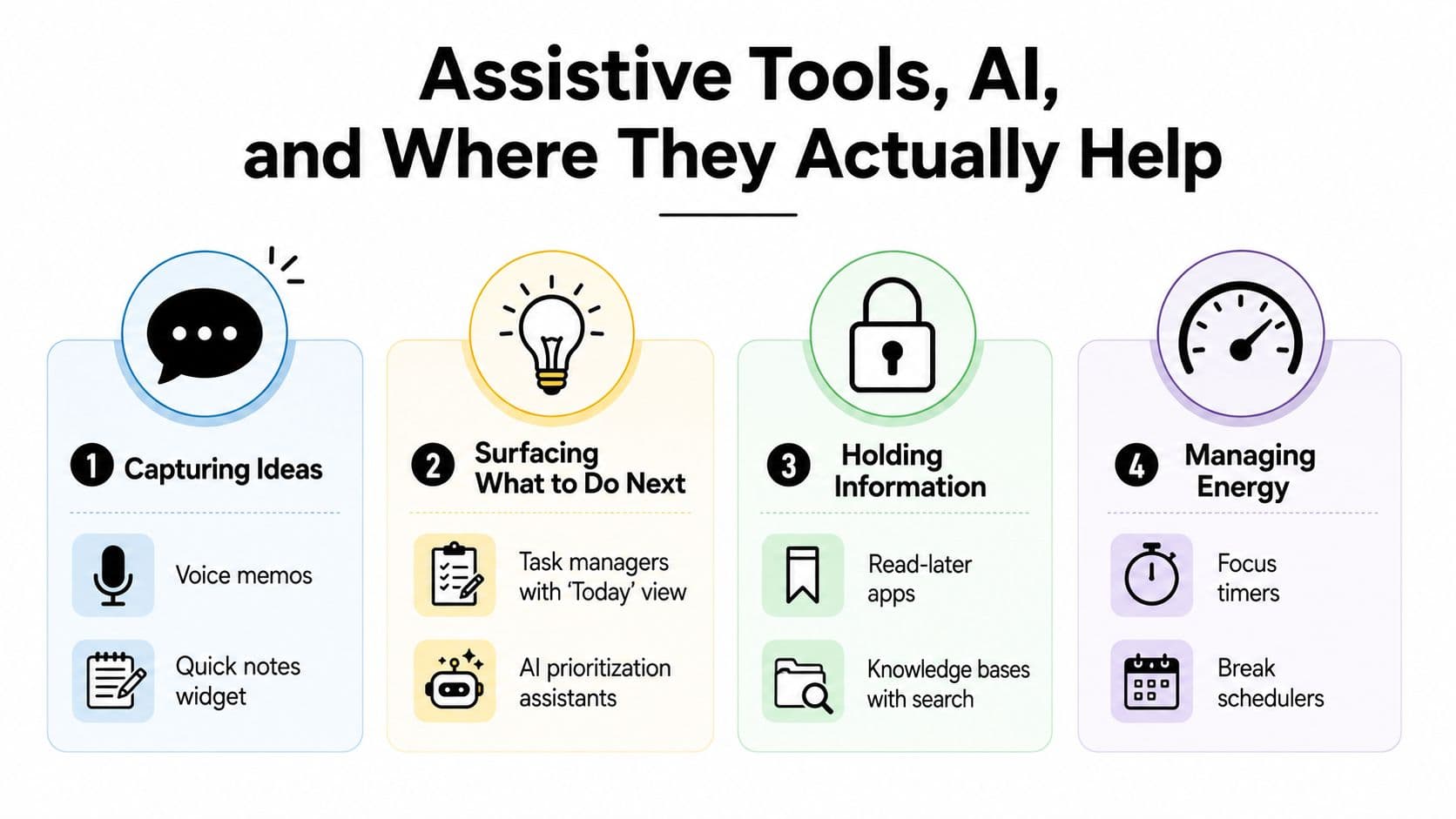 Assistive Tools, AI, and Where They Actually Help

1 Capturing Ideas

Voice memos

Quick notes widget

2 Surfacing What to Do Next

Task managers with 'Today' view

AI prioritization assistants

3 Holding Information

Read-later apps

Knowledge bases with search

4 Managing Energy

Focus timers

Break schedulers